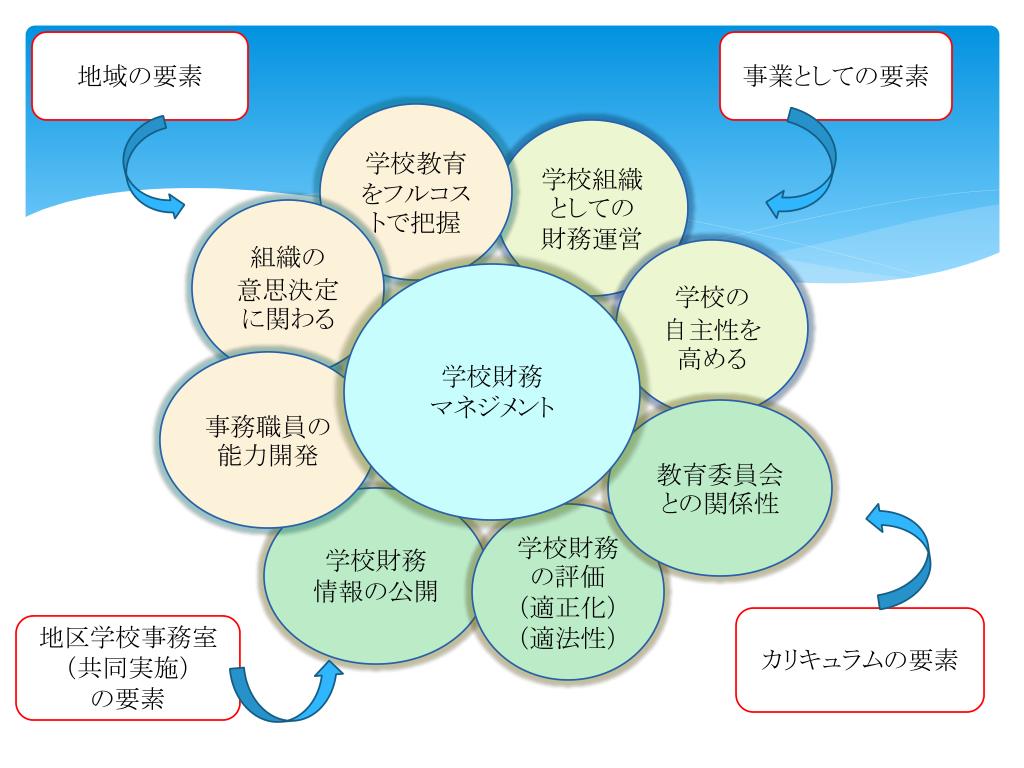 地域の要素

事業としての要素

学校教育をフルコストで把握

学校組織としての財務運営

組織の意思決定に関わる

学校の自主性を高める

学校財務マネジメント

事務職員の能力開発

教育委員会との関係性

学校財務情報の公開

学校財務の評価（適正化）（適法性）

地区学校事務室（共同実施）の要素

カリキュラムの要素